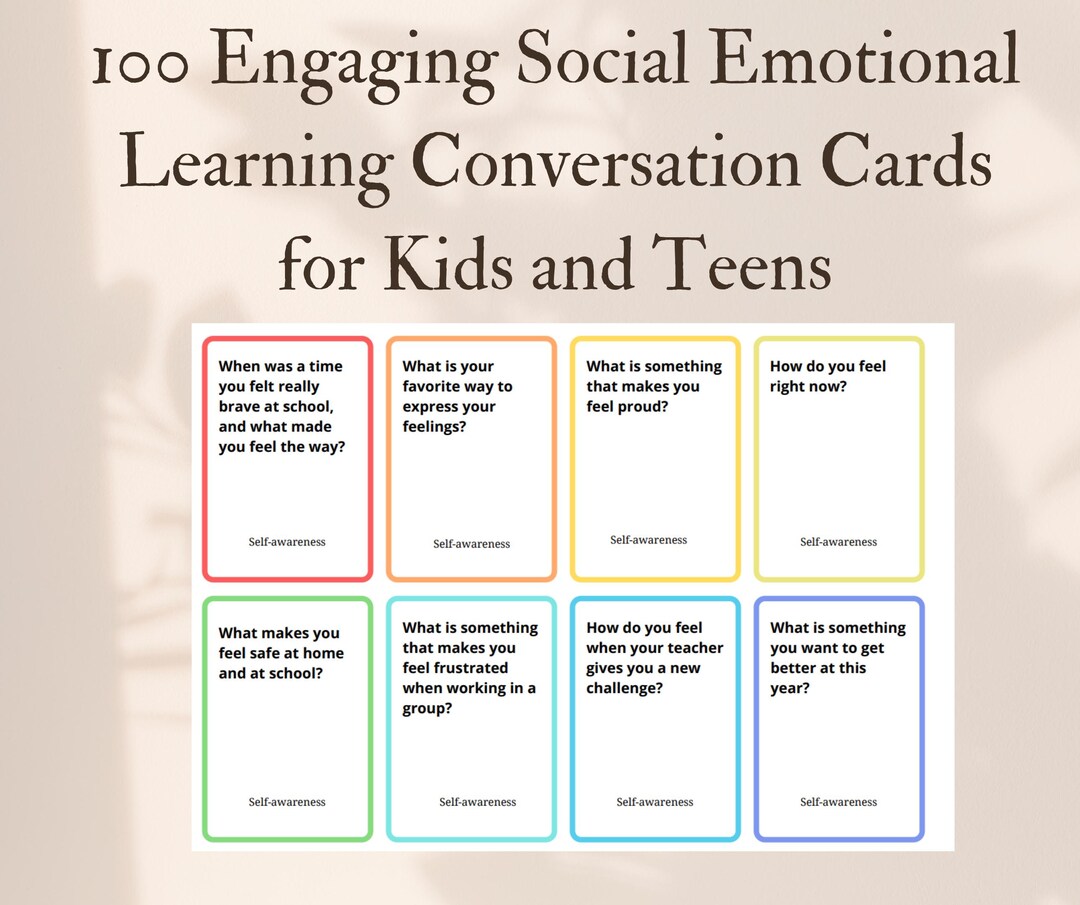 100 Engaging Social Emotional Learning Conversation Cards for Kids and Teens

When was a time you felt really brave at school, and what made you feel the way?

Self-awareness

What is your favorite way to express your feelings?

Self-awareness

What is something that makes you feel proud?

Self-awareness

How do you feel right now?

Self-awareness

What makes you feel safe at home and at school?

Self-awareness

What is something that makes you feel frustrated when working in a group?

Self-awareness

How do you feel when your teacher gives you a new challenge?

Self-awareness

What is something you want to get better at this year?

Self-awareness